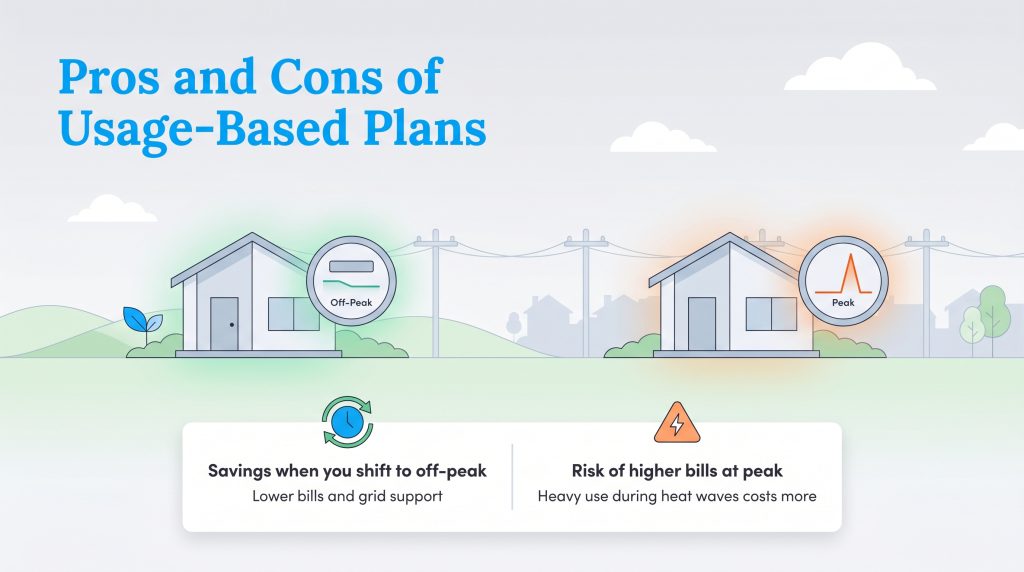 Pros and Cons of Usage-Based Plans

Off-Peak

Peak

Savings when you shift to off-peak
Lower bills and grid support

Risk of higher bills at peak
Heavy use during heat waves costs more